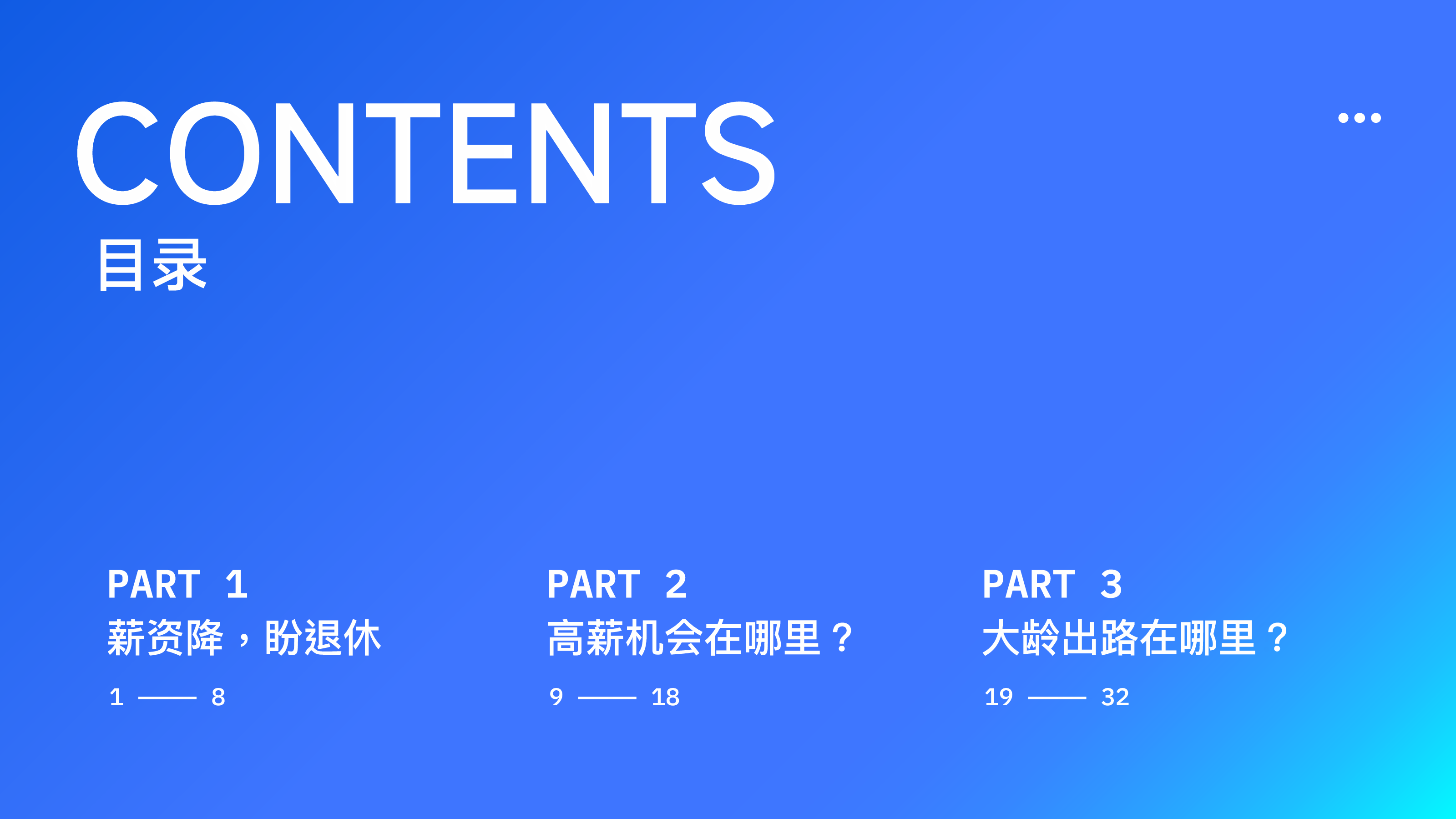 CONTENTS
目录

PART 1
薪资降，盼退休
1 —— 8

PART 2
高薪机会在哪里？
9 —— 18

PART 3
大龄出路在哪里？
19 —— 32